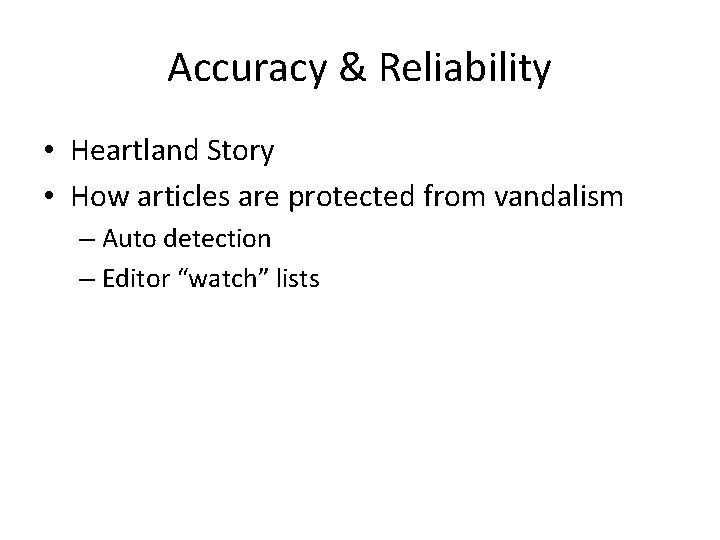 Accuracy & Reliability

• Heartland Story
• How articles are protected from vandalism
– Auto detection
– Editor “watch” lists